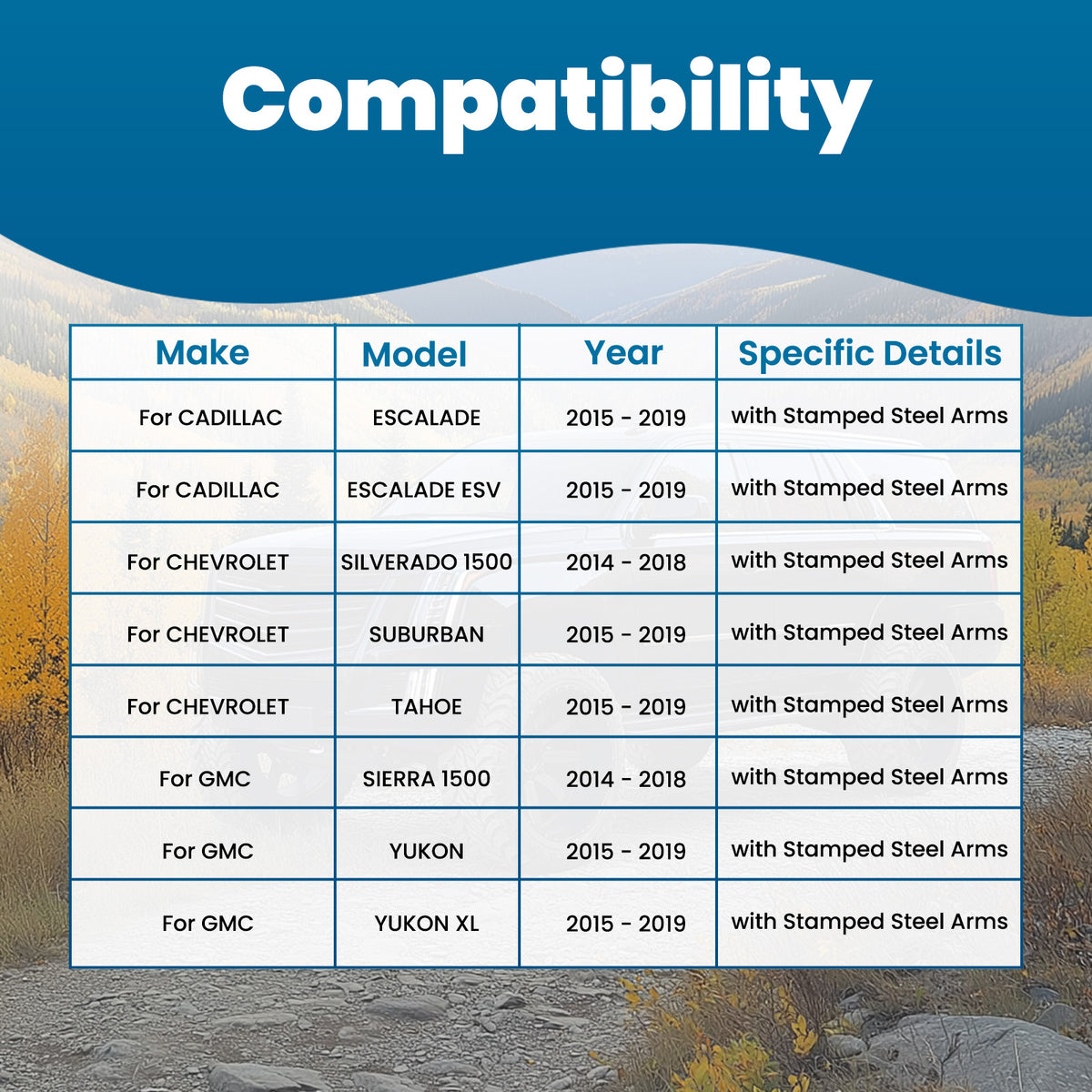 Compatibility

| Make | Model | Year | Specific Details |
|---|---|---|---|
| For CADILLAC | ESCALADE | 2015 - 2019 | with Stamped Steel Arms |
| For CADILLAC | ESCALADE ESV | 2015 - 2019 | with Stamped Steel Arms |
| For CHEVROLET | SILVERADO 1500 | 2014 - 2018 | with Stamped Steel Arms |
| For CHEVROLET | SUBURBAN | 2015 - 2019 | with Stamped Steel Arms |
| For CHEVROLET | TAHOE | 2015 - 2019 | with Stamped Steel Arms |
| For GMC | SIERRA 1500 | 2014 - 2018 | with Stamped Steel Arms |
| For GMC | YUKON | 2015 - 2019 | with Stamped Steel Arms |
| For GMC | YUKON XL | 2015 - 2019 | with Stamped Steel Arms |